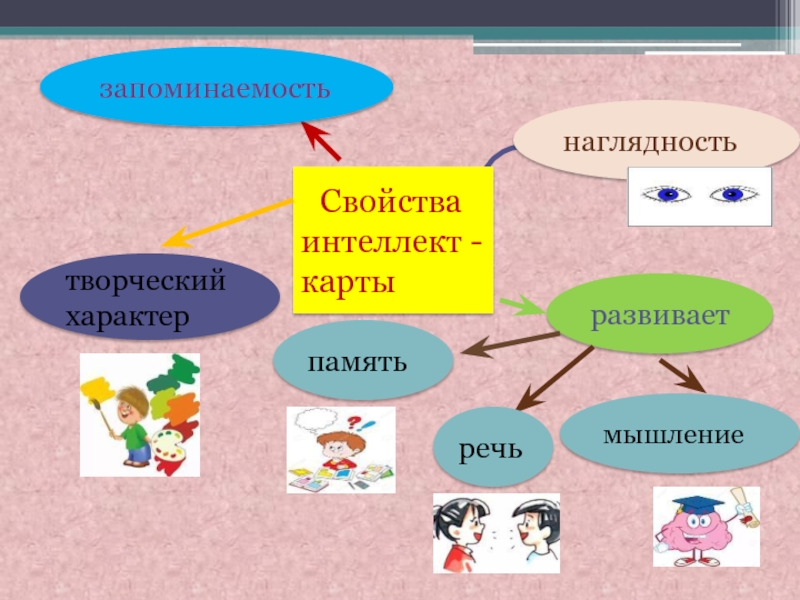 запоминаемость

наглядность

Свойства интеллект - карты

творческий характер

развивает

память

речь

мышление